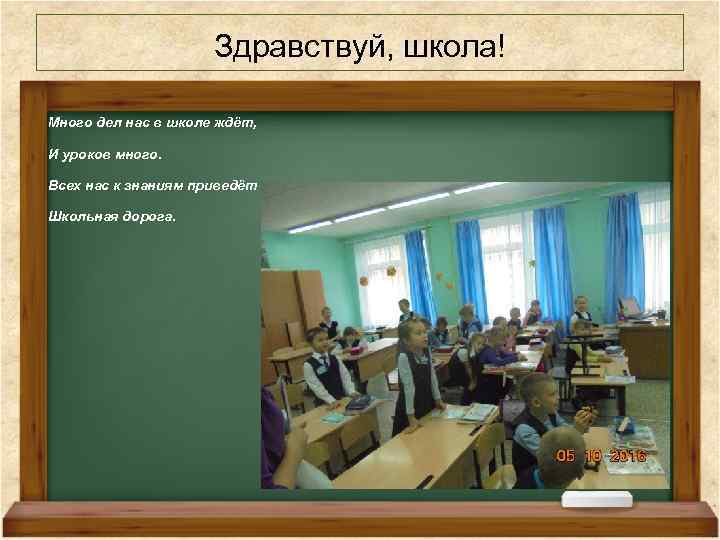 Здравствуй, школа!

Много дел нас в школе ждёт,

И уроков много.

Всех нас к знаниям приведёт

Школьная дорога.

05 10 2016